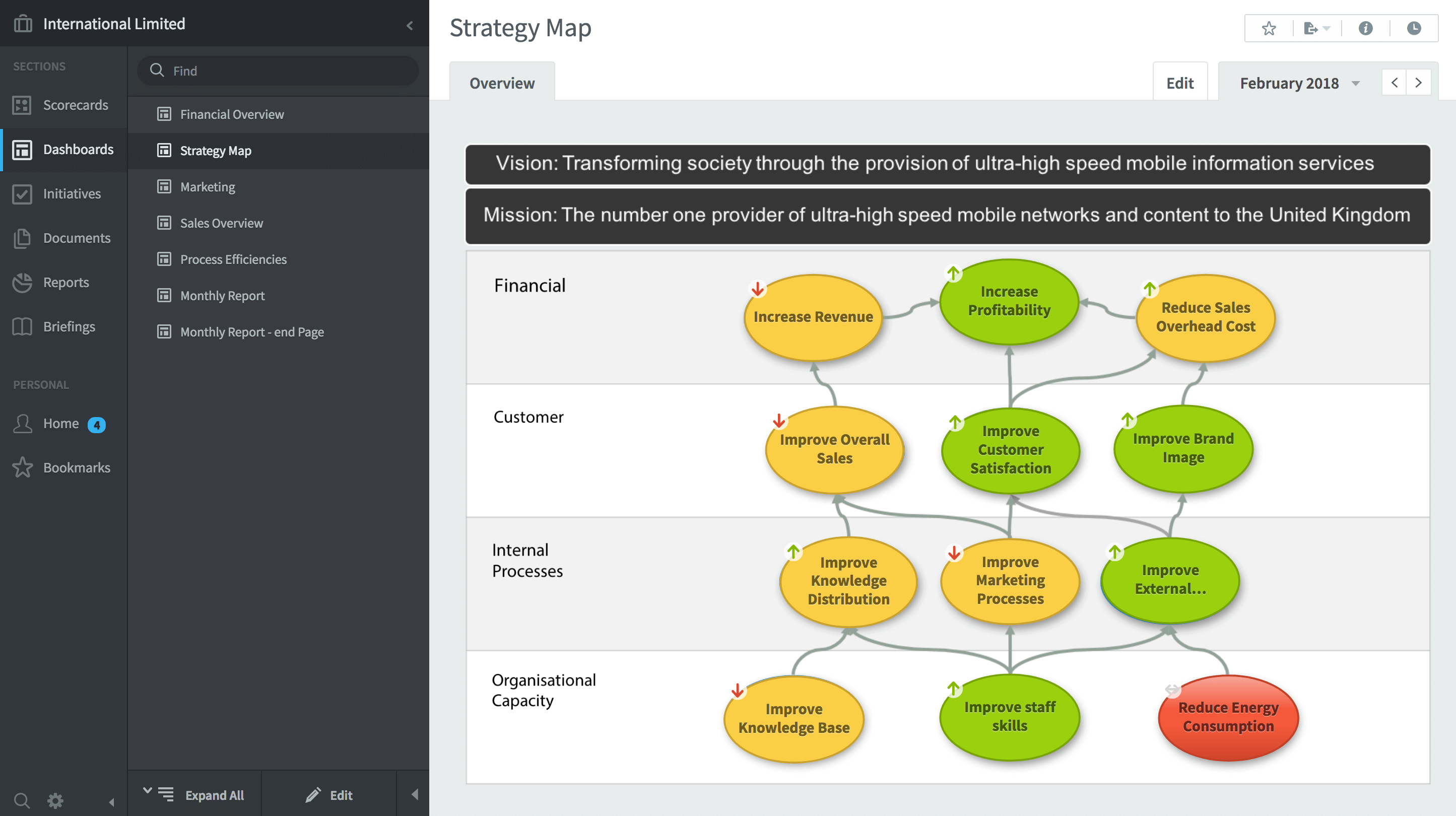 International Limited

SECTIONS

Scorecards

Dashboards

Initiatives

Documents

Reports

Briefings

PERSONAL

Home 4

Bookmarks

Find

Financial Overview

Strategy Map

Marketing

Sales Overview

Process Efficiencies

Monthly Report

Monthly Report - end Page

Expand All

Edit

Strategy Map

Overview

Edit

February 2018

Vision: Transforming society through the provision of ultra-high speed mobile information services

Mission: The number one provider of ultra-high speed mobile networks and content to the United Kingdom

Financial

Increase Revenue

Increase Profitability

Reduce Sales Overhead Cost

Customer

Improve Overall Sales

Improve Customer Satisfaction

Improve Brand Image

Internal Processes

Improve Knowledge Distribution

Improve Marketing Processes

Improve External...

Organisational Capacity

Improve Knowledge Base

Improve staff skills

Reduce Energy Consumption